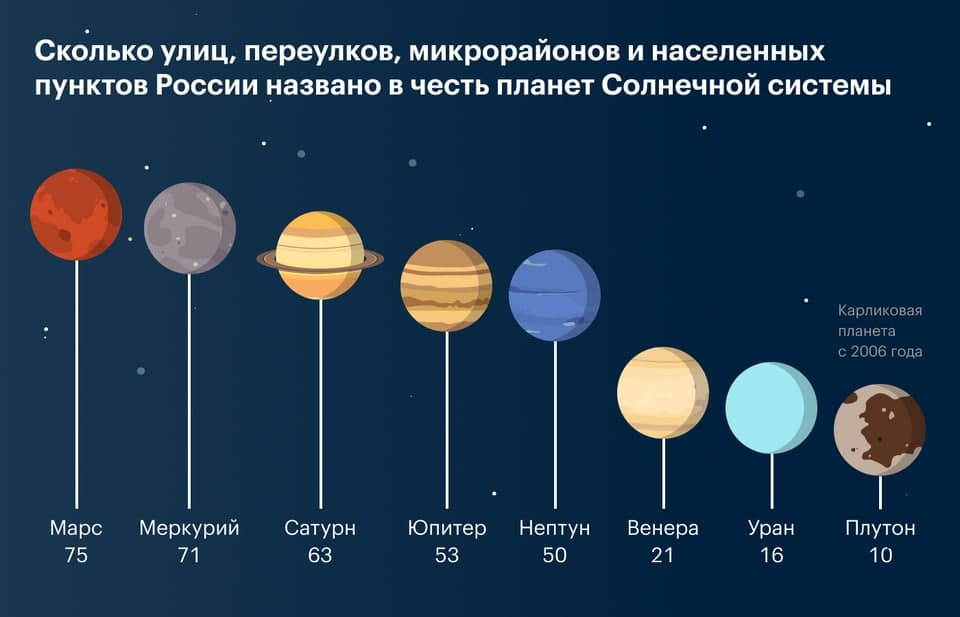 Сколько улиц, переулков, микрорайонов и населенных пунктов России названо в честь планет Солнечной системы

Карликовая планета с 2006 года

Марс
75

Меркурий
71

Сатурн
63

Юпитер
53

Нептун
50

Венера
21

Уран
16

Плутон
10